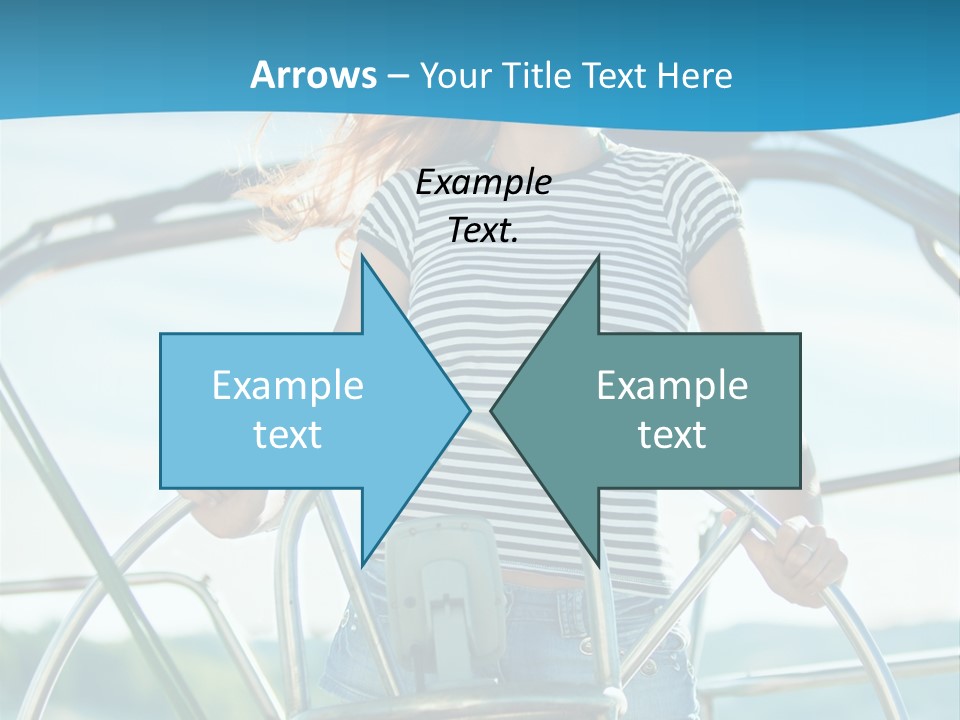 Arrows – Your Title Text Here

Example Text.

Example text

Example text